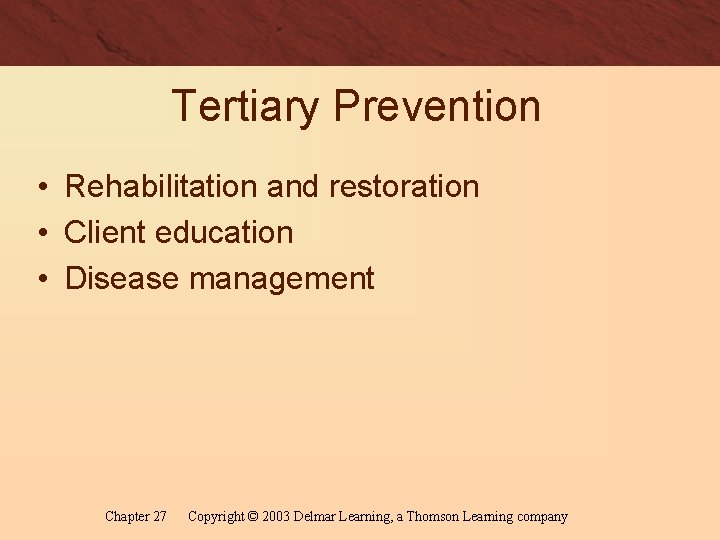 Tertiary Prevention

• Rehabilitation and restoration
• Client education
• Disease management

Chapter 27 Copyright © 2003 Delmar Learning, a Thomson Learning company